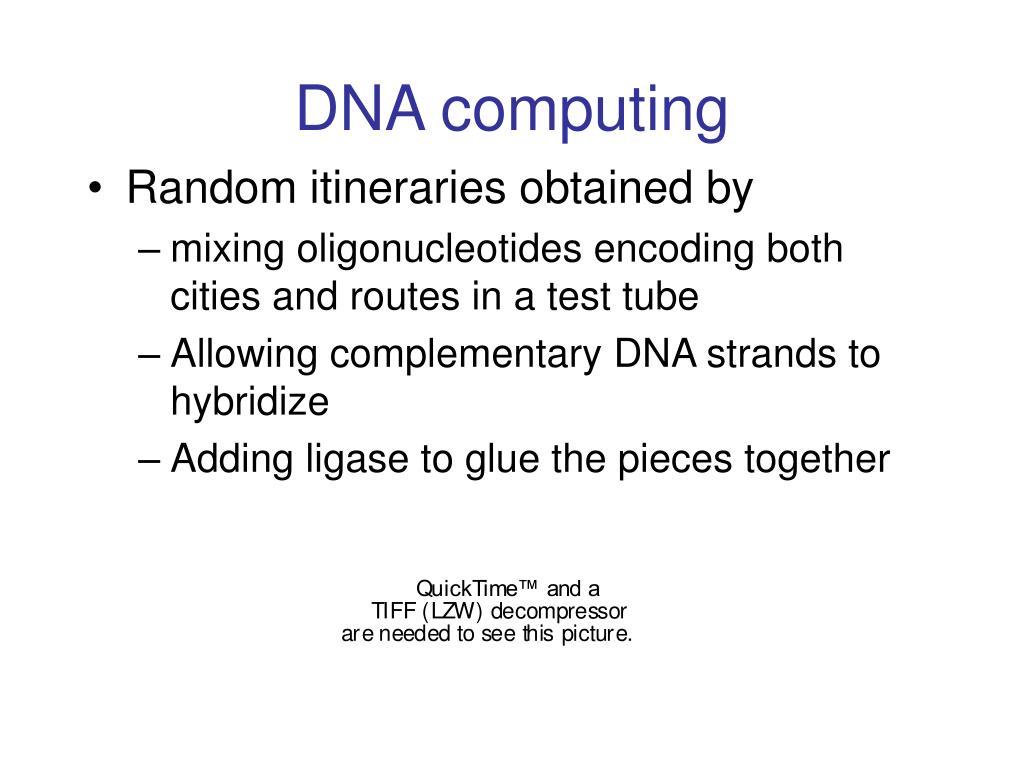 DNA computing

• Random itineraries obtained by
  – mixing oligonucleotides encoding both cities and routes in a test tube
  – Allowing complementary DNA strands to hybridize
  – Adding ligase to glue the pieces together

QuickTime™ and a
TIFF (LZW) decompressor
are needed to see this picture.